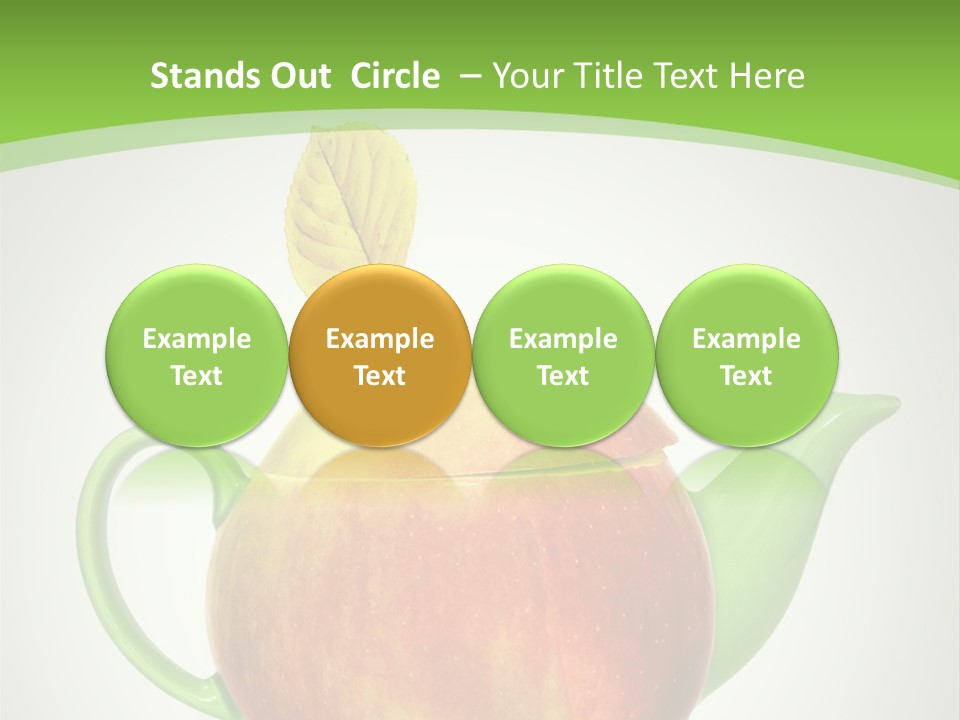 Stands Out Circle – Your Title Text Here

Example Text

Example Text

Example Text

Example Text